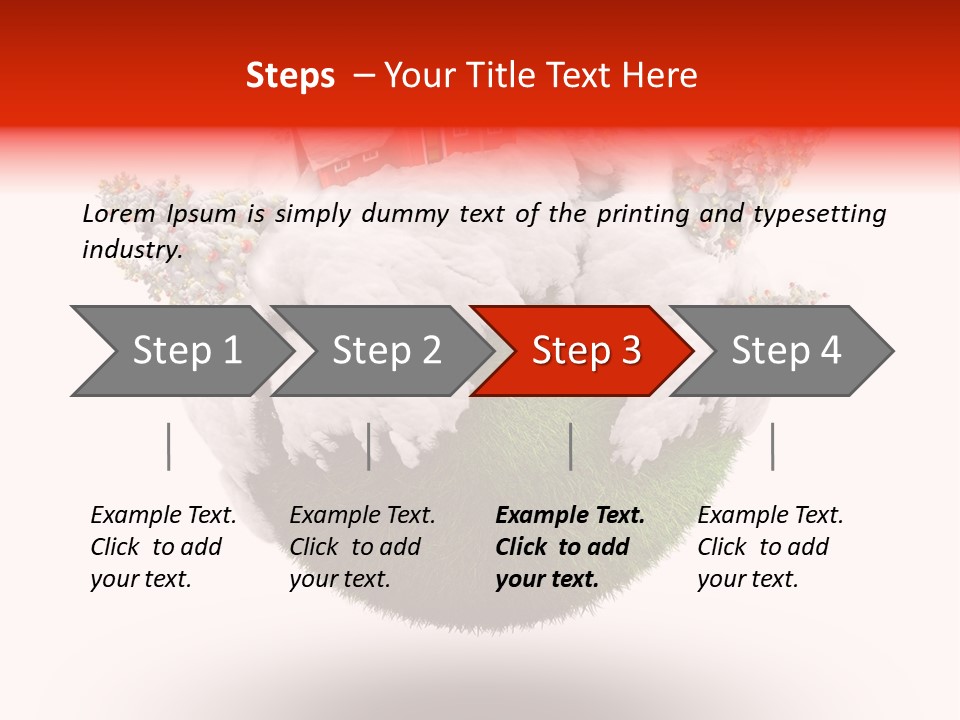 Steps – Your Title Text Here

Lorem Ipsum is simply dummy text of the printing and typesetting industry.

Step 1

Step 2

Step 3

Step 4

Example Text. Click to add your text.

Example Text. Click to add your text.

Example Text. Click to add your text.

Example Text. Click to add your text.